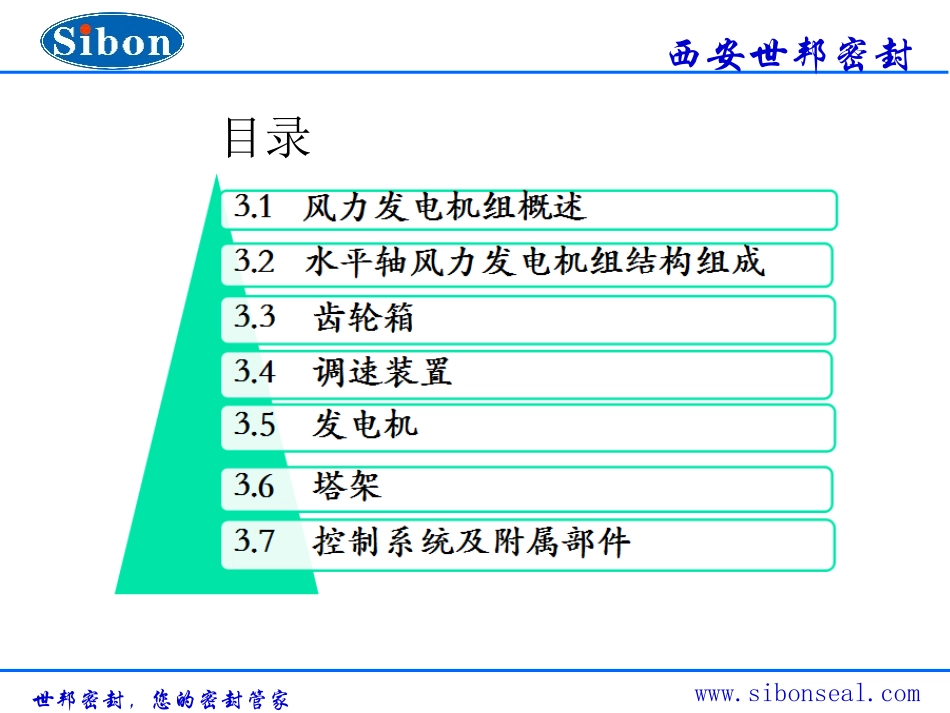 Sibon

西安世邦密封

目录

3.1 风力发电机组概述

3.2 水平轴风力发电机组结构组成

3.3 齿轮箱

3.4 调速装置

3.5 发电机

3.6 塔架

3.7 控制系统及附属部件

世邦密封，您的密封管家

www.sibonseal.com